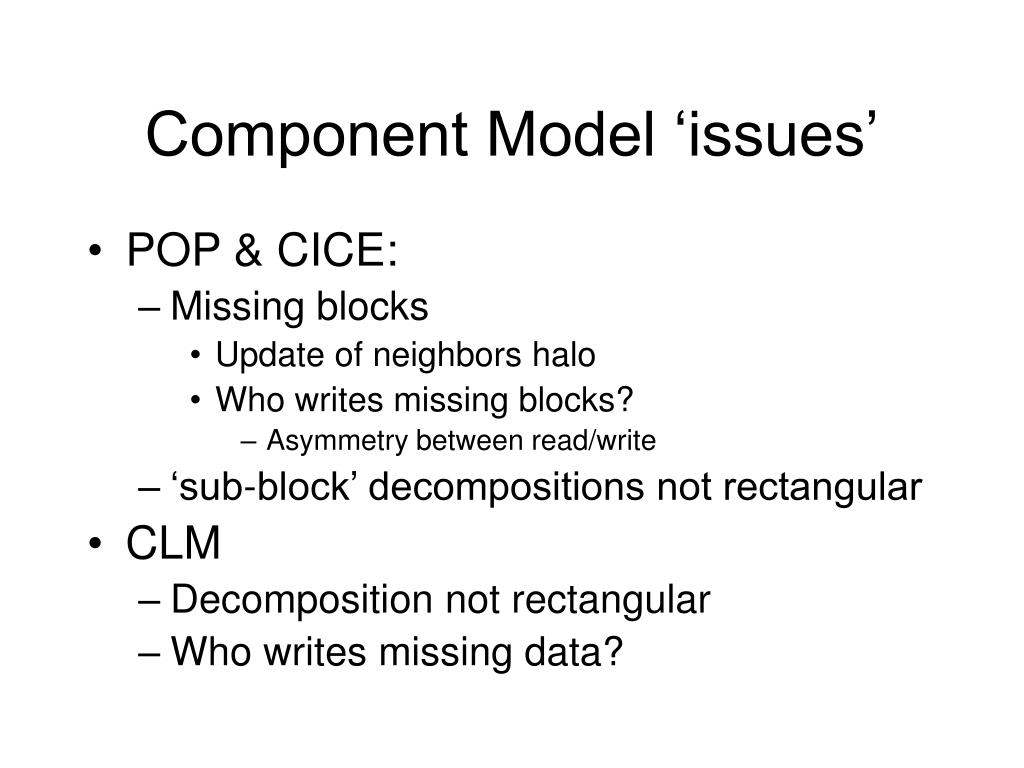 Component Model ‘issues’

• POP & CICE:
– Missing blocks
• Update of neighbors halo
• Who writes missing blocks?
– Asymmetry between read/write
– ‘sub-block’ decompositions not rectangular
• CLM
– Decomposition not rectangular
– Who writes missing data?